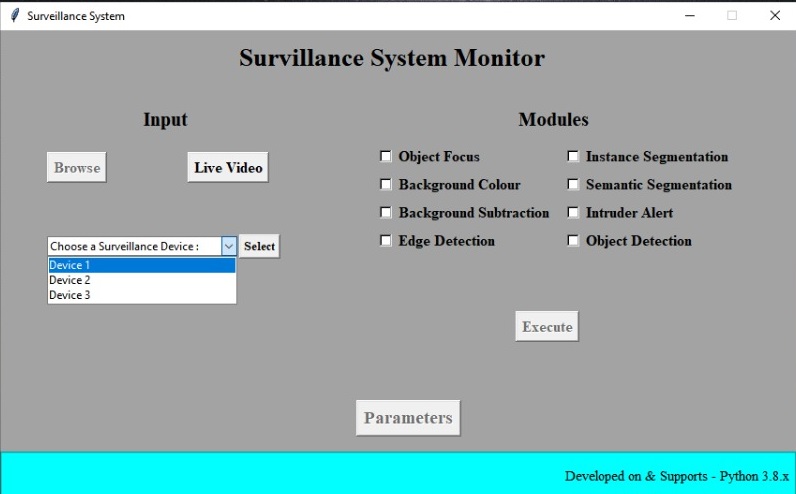 Surveillance System

Survillance System Monitor

Input

Browse

Live Video

Choose a Surveillance Device :

Select

Device 1
Device 2
Device 3

Modules

Object Focus
Background Colour
Background Subtraction
Edge Detection

Instance Segmentation
Semantic Segmentation
Intruder Alert
Object Detection

Execute

Parameters

Developed on & Supports - Python 3.8.x